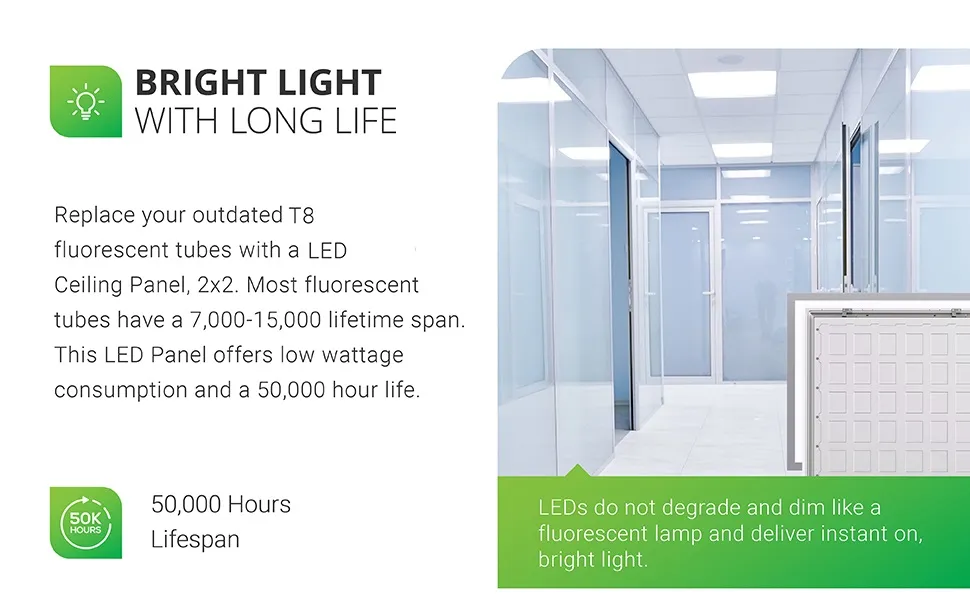 BRIGHT LIGHT
WITH LONG LIFE

Replace your outdated T8 fluorescent tubes with a LED Ceiling Panel, 2x2. Most fluorescent tubes have a 7,000-15,000 lifetime span. This LED Panel offers low wattage consumption and a 50,000 hour life.

50K HOURS

50,000 Hours Lifespan

LEDs do not degrade and dim like a fluorescent lamp and deliver instant on, bright light.